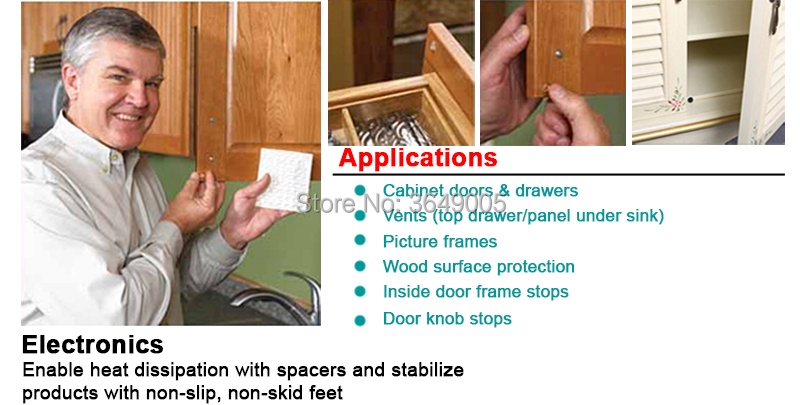 Applications

- Cabinet doors & drawers
- Vents (top drawer/panel under sink)
- Picture frames
- Wood surface protection
- Inside door frame stops
- Door knob stops

Store No: 3649005

Electronics
Enable heat dissipation with spacers and stabilize products with non-slip, non-skid feet